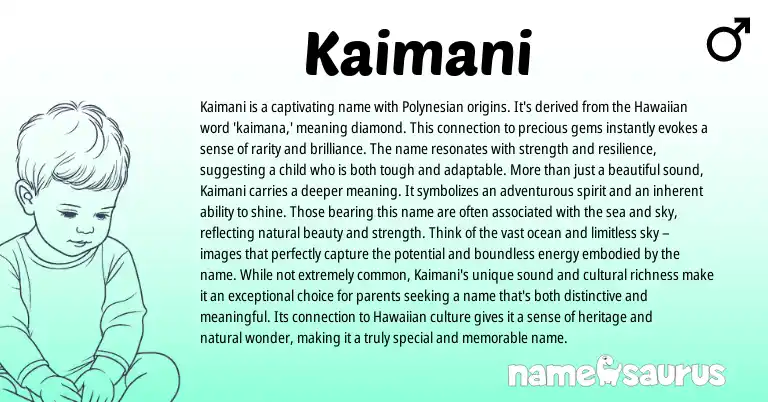 Kaimani

♂

Kaimani is a captivating name with Polynesian origins. It's derived from the Hawaiian word 'kaimana,' meaning diamond. This connection to precious gems instantly evokes a sense of rarity and brilliance. The name resonates with strength and resilience, suggesting a child who is both tough and adaptable. More than just a beautiful sound, Kaimani carries a deeper meaning. It symbolizes an adventurous spirit and an inherent ability to shine. Those bearing this name are often associated with the sea and sky, reflecting natural beauty and strength. Think of the vast ocean and limitless sky – images that perfectly capture the potential and boundless energy embodied by the name. While not extremely common, Kaimani's unique sound and cultural richness make it an exceptional choice for parents seeking a name that's both distinctive and meaningful. Its connection to Hawaiian culture gives it a sense of heritage and natural wonder, making it a truly special and memorable name.

namesaurus